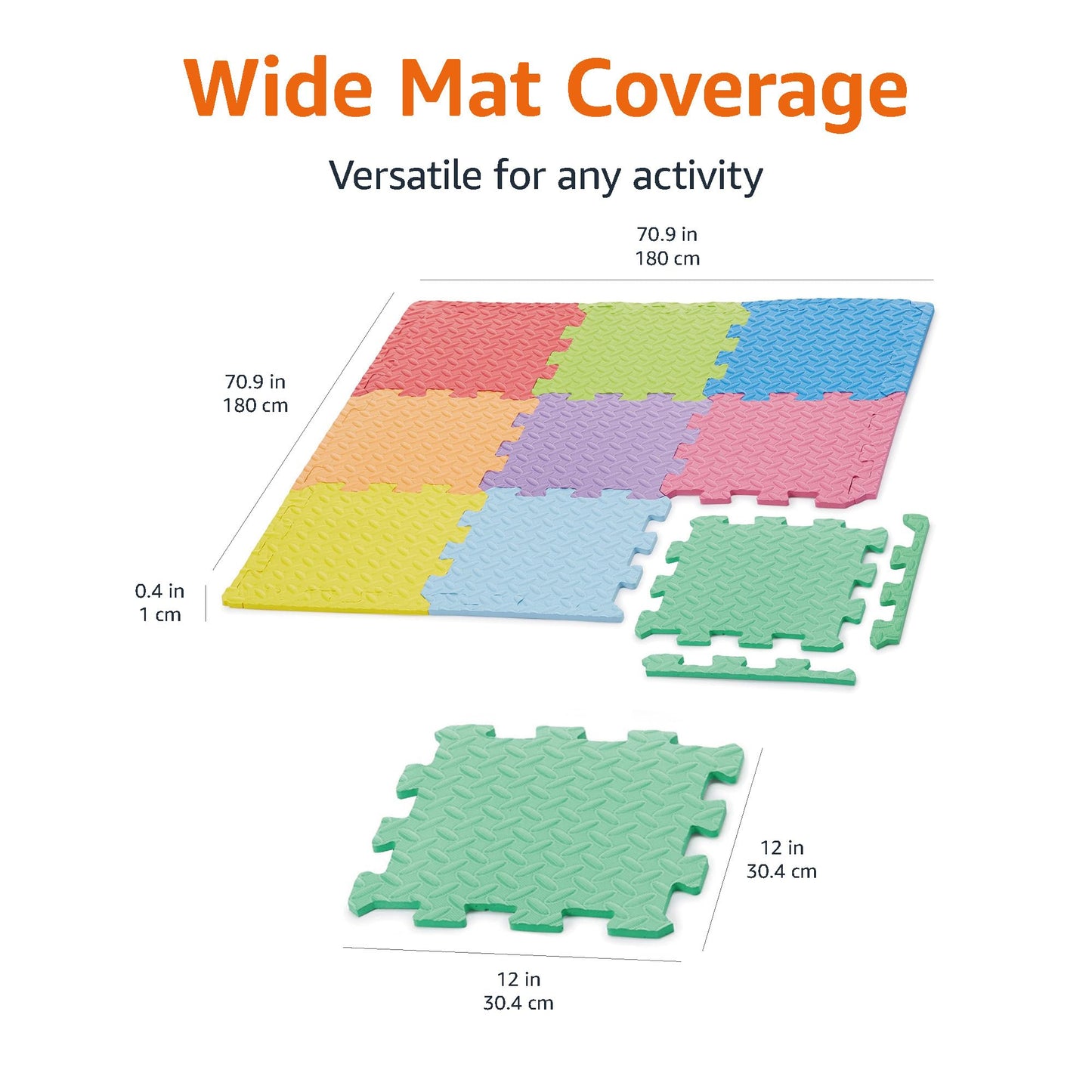 Wide Mat Coverage

Versatile for any activity

70.9 in
180 cm

70.9 in
180 cm

0.4 in
1 cm

12 in
30.4 cm

12 in
30.4 cm